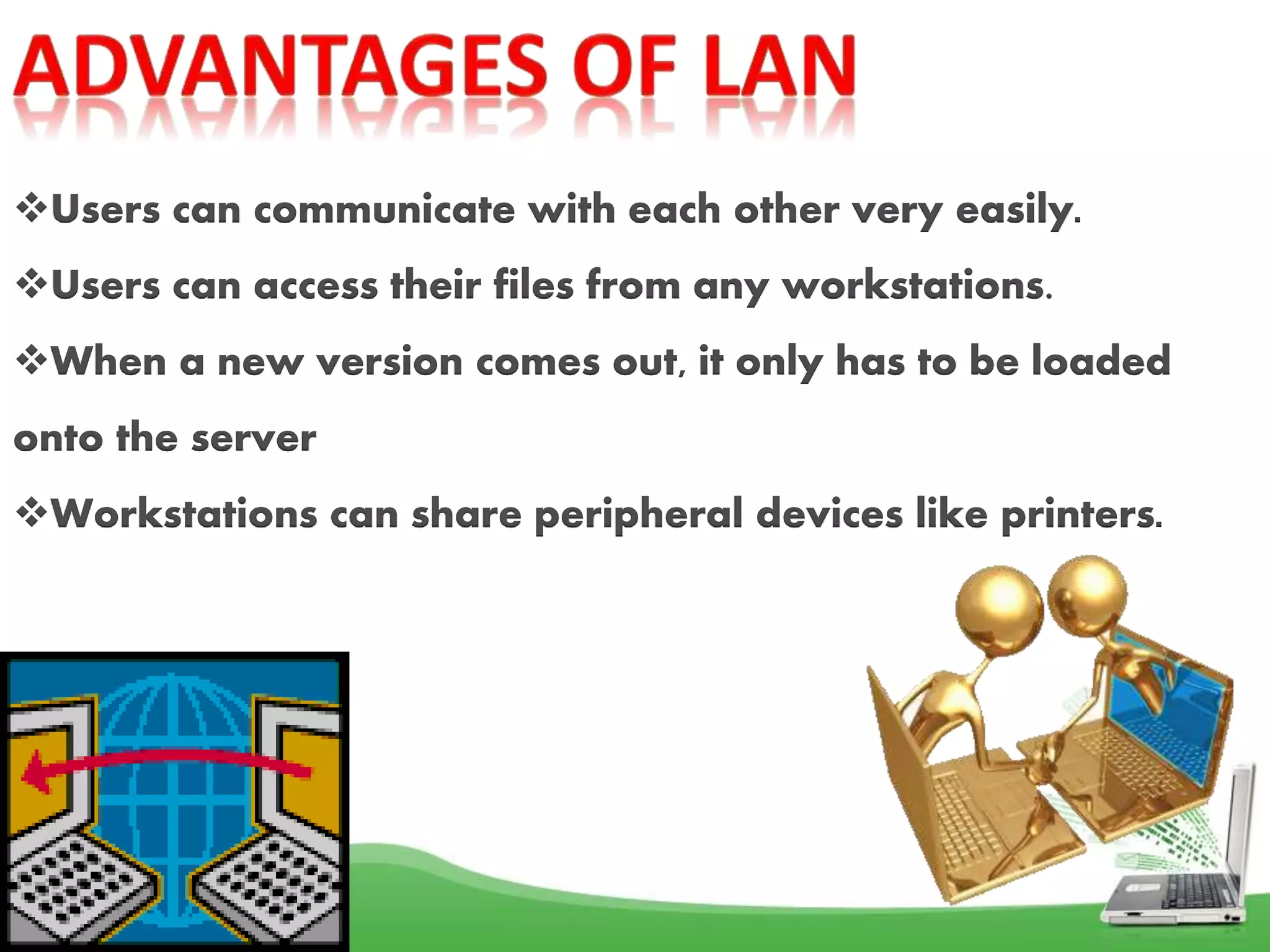 ADVANTAGES OF LAN

❖Users can communicate with each other very easily.

❖Users can access their files from any workstations.

❖When a new version comes out, it only has to be loaded onto the server

❖Workstations can share peripheral devices like printers.